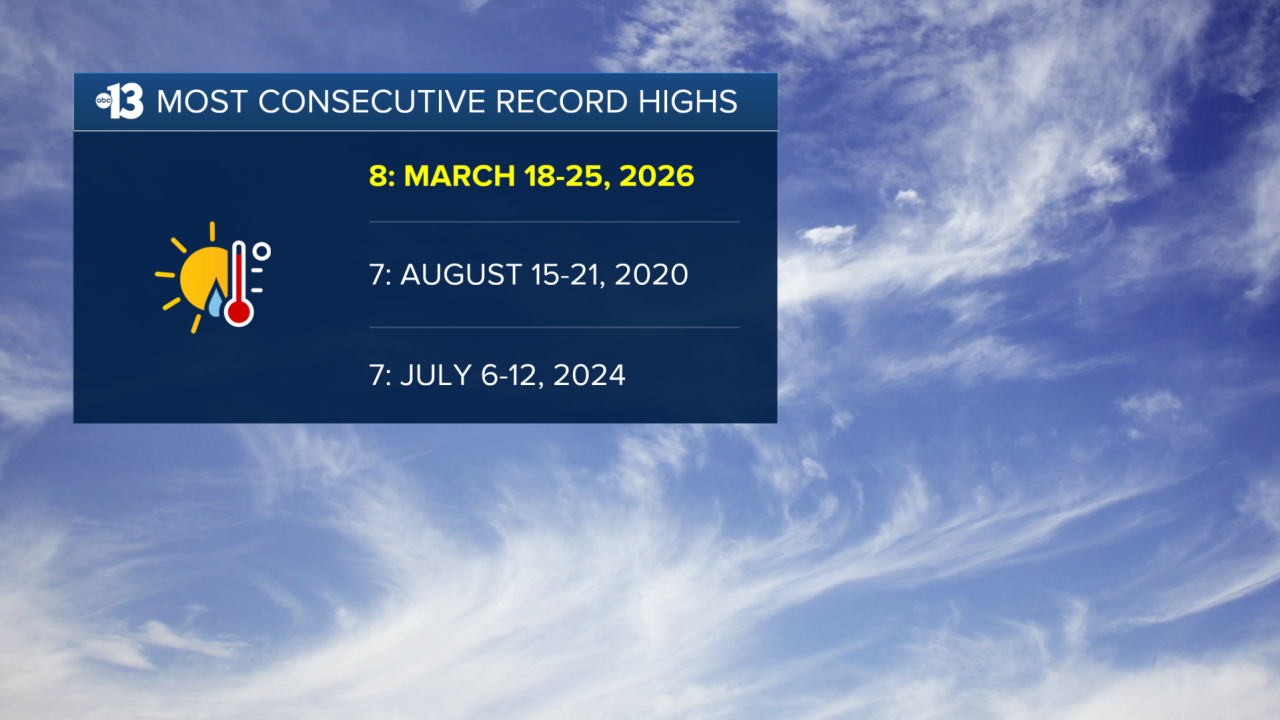 abc 13 MOST CONSECUTIVE RECORD HIGHS

8: MARCH 18-25, 2026

7: AUGUST 15-21, 2020

7: JULY 6-12, 2024